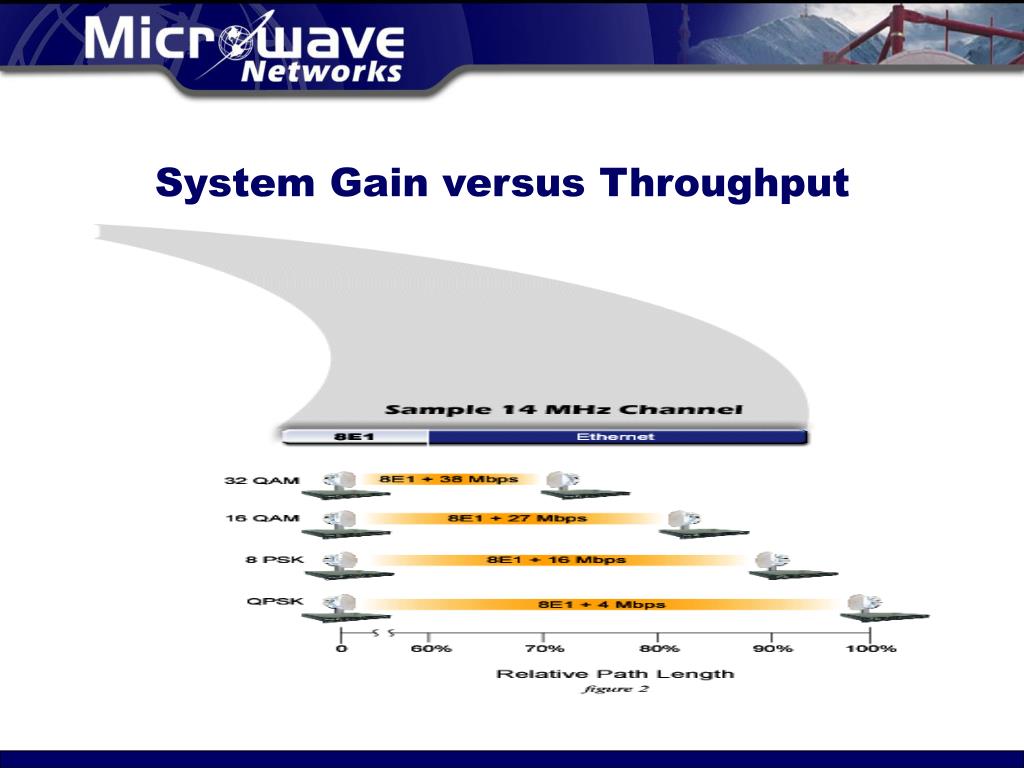 Microwave Networks

System Gain versus Throughput

Sample 14 MHz Channel

8E1

Ethernet

32 QAM

8E1 + 38 Mbps

16 QAM

8E1 + 27 Mbps

8 PSK

8E1 + 16 Mbps

QPSK

8E1 + 4 Mbps

0

60%

70%

80%

90%

100%

Relative Path Length

figure 2